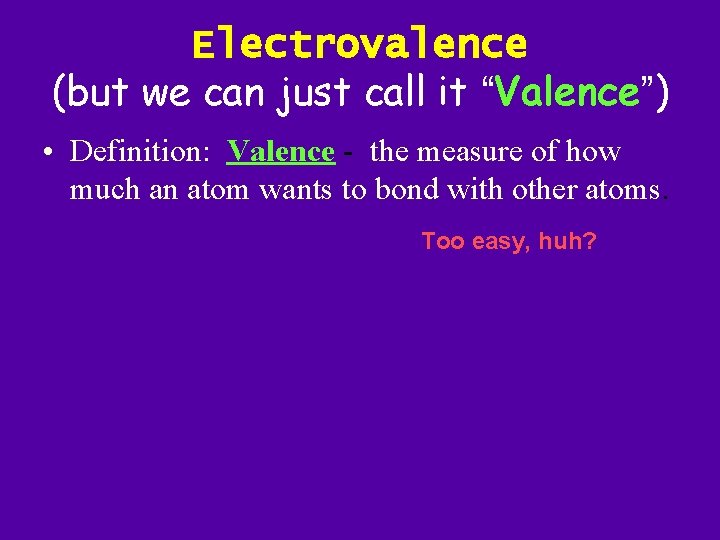 Electrovalence
(but we can just call it “Valence”)

• Definition: Valence - the measure of how much an atom wants to bond with other atoms.

Too easy, huh?